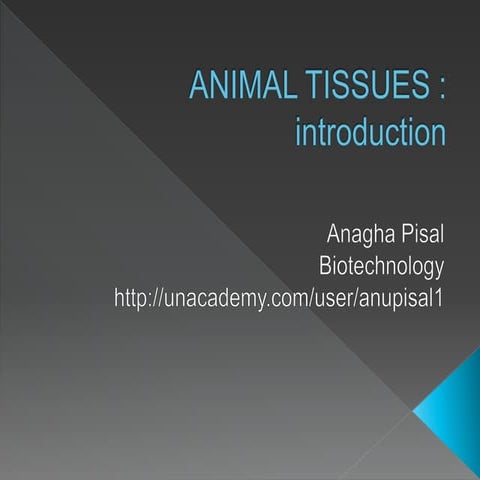 ANIMAL TISSUES : introduction

Anagha Pisal
Biotechnology
http://unacademy.com/user/anupisal1